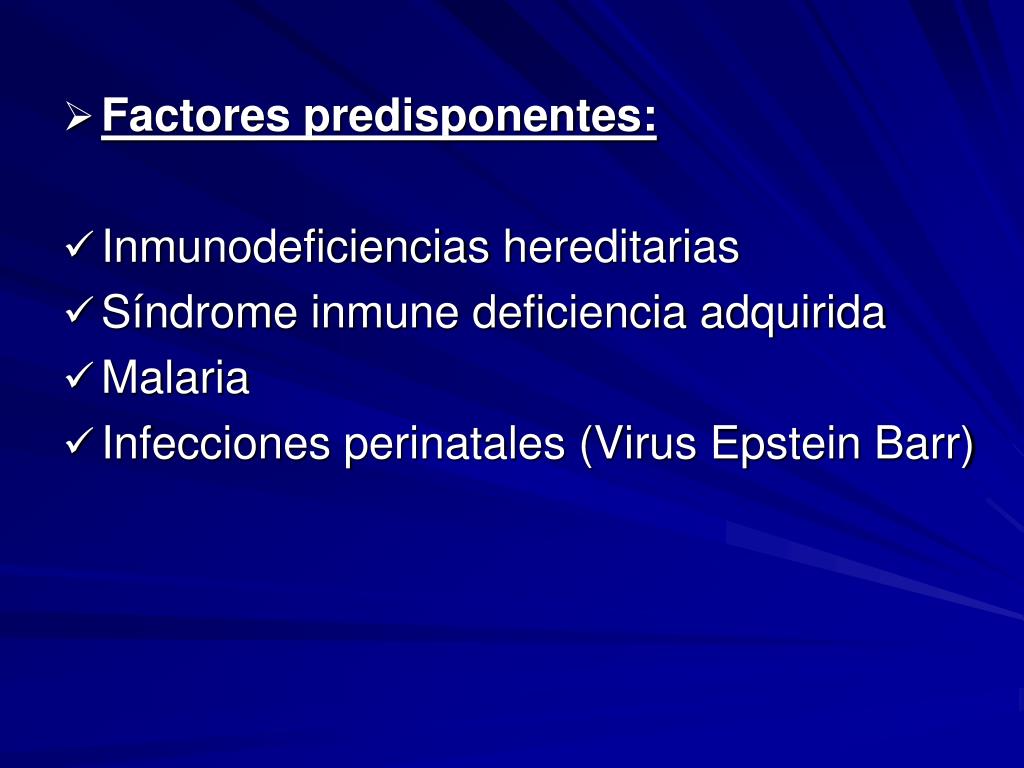 ➢ Factores predisponentes:

✓ Inmunodeficiencias hereditarias
✓ Síndrome inmune deficiencia adquirida
✓ Malaria
✓ Infecciones perinatales (Virus Epstein Barr)